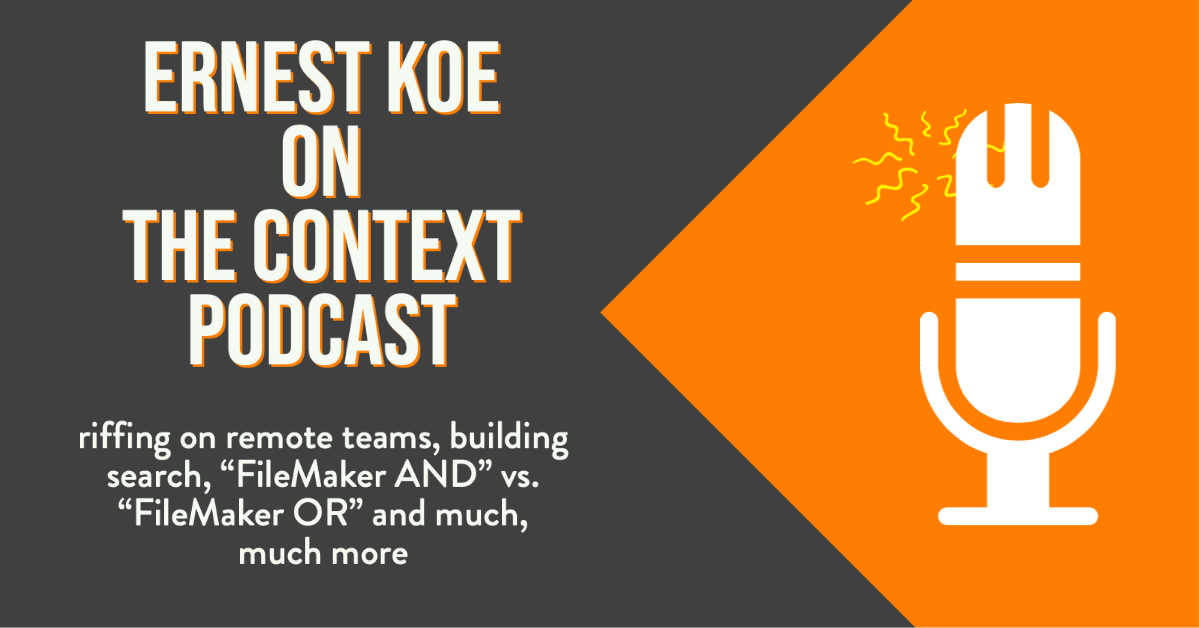 ERNEST KOE
ON
THE CONTEXT
PODCAST

riffing on remote teams, building search, “FileMaker AND” vs. “FileMaker OR” and much, much more